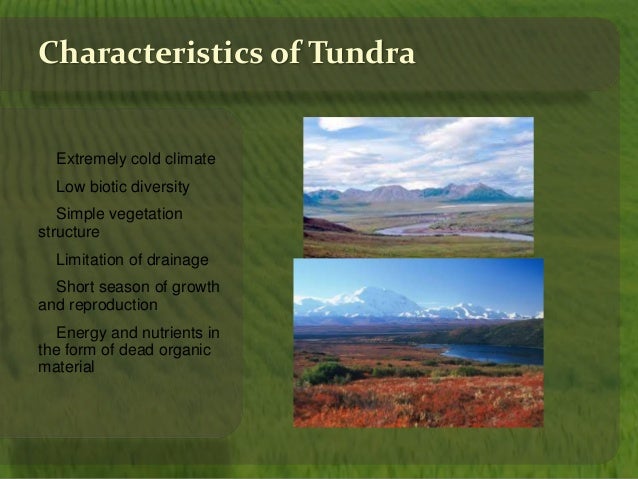 Characteristics of Tundra

Extremely cold climate

Low biotic diversity

Simple vegetation structure

Limitation of drainage

Short season of growth and reproduction

Energy and nutrients in the form of dead organic material